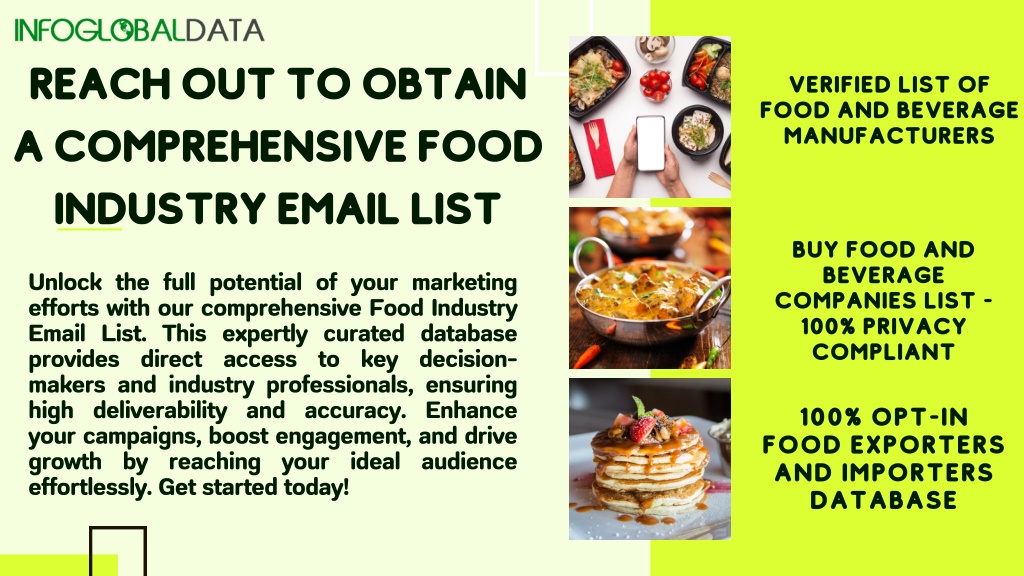 INFOGLOBALDATA

REACH OUT TO OBTAIN A COMPREHENSIVE FOOD INDUSTRY EMAIL LIST

Unlock the full potential of your marketing efforts with our comprehensive Food Industry Email List. This expertly curated database provides direct access to key decision-makers and industry professionals, ensuring high deliverability and accuracy. Enhance your campaigns, boost engagement, and drive growth by reaching your ideal audience effortlessly. Get started today!

VERIFIED LIST OF FOOD AND BEVERAGE MANUFACTURERS

BUY FOOD AND BEVERAGE COMPANIES LIST - 100% PRIVACY COMPLIANT

100% OPT-IN FOOD EXPORTERS AND IMPORTERS DATABASE